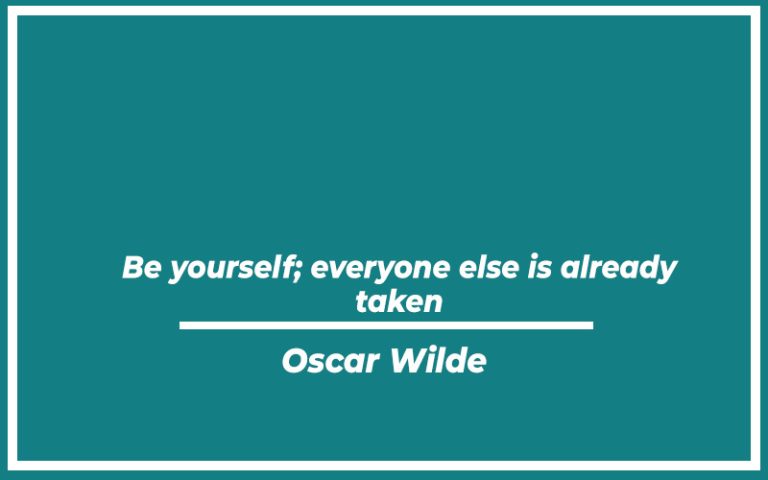 Be yourself; everyone else is already taken

Oscar Wilde